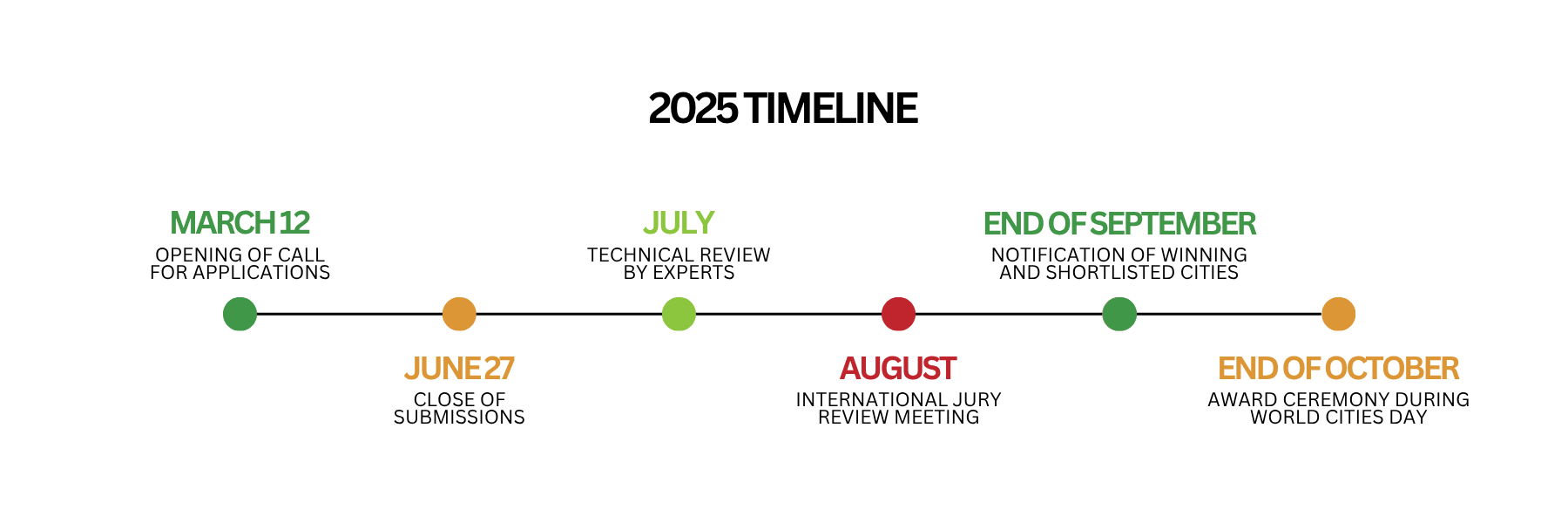 2025 TIMELINE

MARCH 12
OPENING OF CALL FOR APPLICATIONS

JUNE 27
CLOSE OF SUBMISSIONS

JULY
TECHNICAL REVIEW BY EXPERTS

AUGUST
INTERNATIONAL JURY REVIEW MEETING

END OF SEPTEMBER
NOTIFICATION OF WINNING AND SHORTLISTED CITIES

END OF OCTOBER
AWARD CEREMONY DURING WORLD CITIES DAY